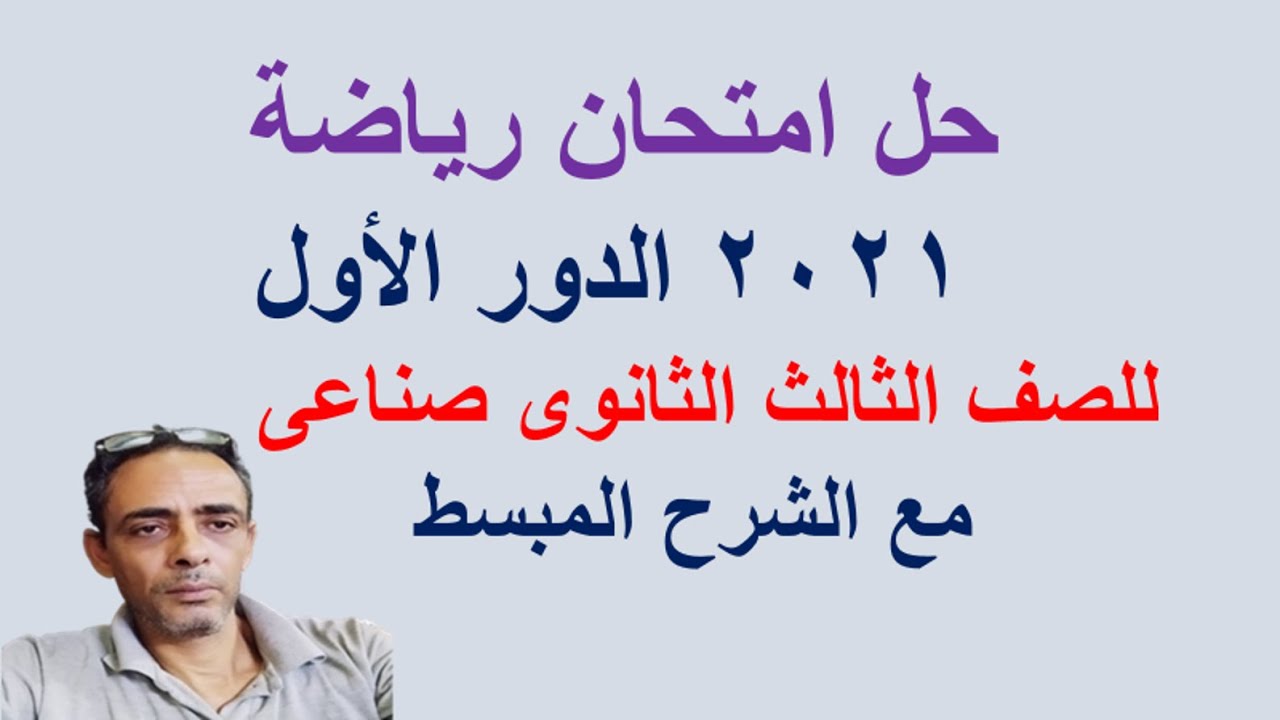 حل امتحان رياضة

٢٠٢١ الدور الأول

للصف الثالث الثانوى صناعى

مع الشرح المبسط